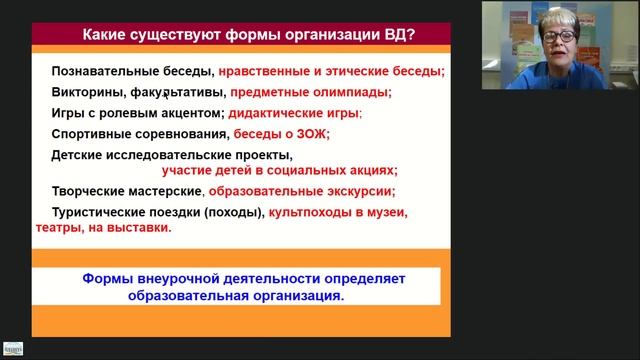 Какие существуют формы организации ВД?

Познавательные беседы, нравственные и этические беседы;

Викторины, факультативы, предметные олимпиады;

Игры с ролевым акцентом; дидактические игры;

Спортивные соревнования, беседы о ЗОЖ;

Детские исследовательские проекты, участие детей в социальных акциях;

Творческие мастерские, образовательные экскурсии;

Туристические поездки (походы), культпоходы в музеи, театры, на выставки.

Формы внеурочной деятельности определяет образовательная организация.